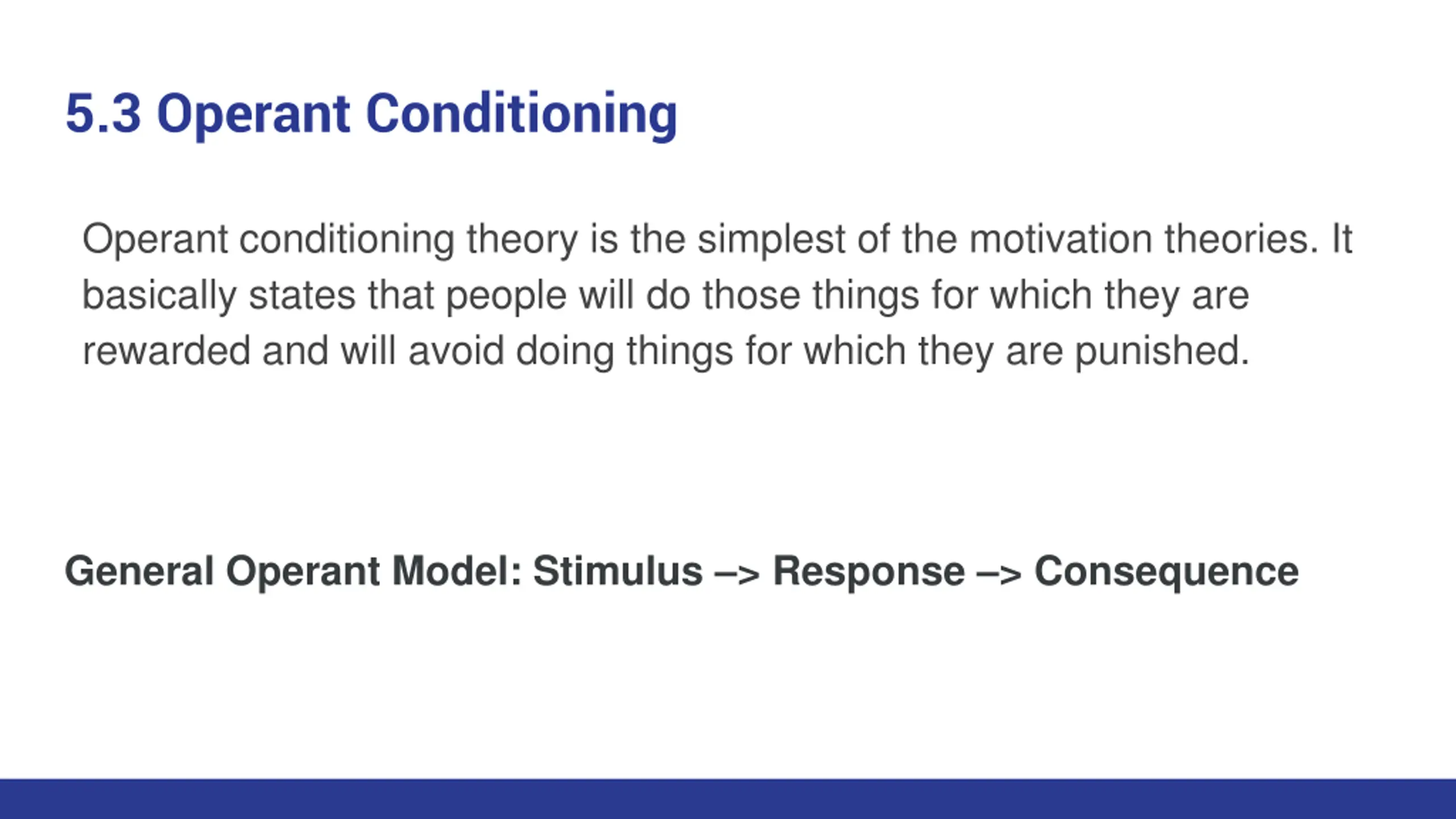 5.3 Operant Conditioning

Operant conditioning theory is the simplest of the motivation theories. It basically states that people will do those things for which they are rewarded and will avoid doing things for which they are punished.

General Operant Model: Stimulus –> Response –> Consequence